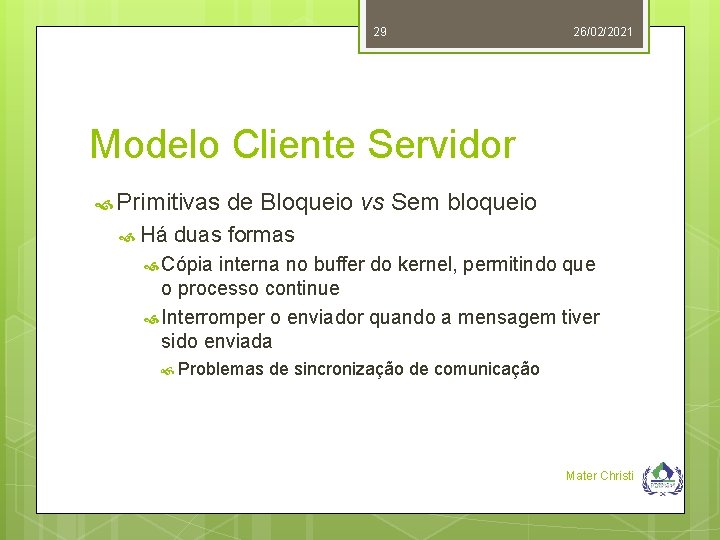 29

26/02/2021

Modelo Cliente Servidor

Primitivas de Bloqueio vs Sem bloqueio

Há duas formas

Cópia interna no buffer do kernel, permitindo que o processo continue

Interromper o enviador quando a mensagem tiver sido enviada

Problemas de sincronização de comunicação

Mater Christi